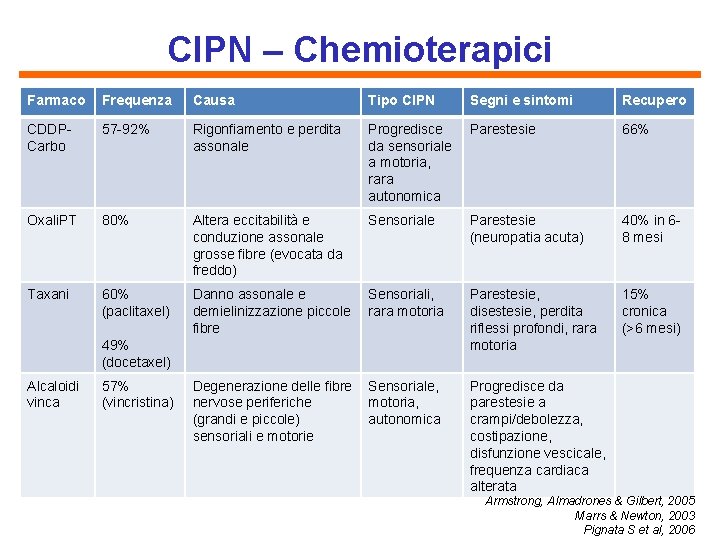 CIPN – Chemioterapici

| Farmaco | Frequenza | Causa | Tipo CIPN | Segni e sintomi | Recupero |
|---|---|---|---|---|---|
| CDDP-Carbo | 57-92% | Rigonfiamento e perdita assonale | Progredisce da sensoriale a motoria, rara autonomica | Parestesie | 66% |
| OxaliPT | 80% | Altera eccitabilità e conduzione assonale grosse fibre (evocata da freddo) | Sensoriale | Parestesie (neuropatia acuta) | 40% in 6-8 mesi |
| Taxani | 60% (paclitaxel) 49% (docetaxel) | Danno assonale e demielinizzazione piccole fibre | Sensoriali, rara motoria | Parestesie, disestesie, perdita riflessi profondi, rara motoria | 15% cronica (>6 mesi) |
| Alcaloidi vinca | 57% (vincristina) | Degenerazione delle fibre nervose periferiche (grandi e piccole) sensoriali e motorie | Sensoriale, motoria, autonomica | Progredisce da parestesie a crampi/debolezza, costipazione, disfunzione vescicale, frequenza cardiaca alterata | |

Armstrong, Almadrones & Gilbert, 2005
Marrs & Newton, 2003
Pignata S et al, 2006